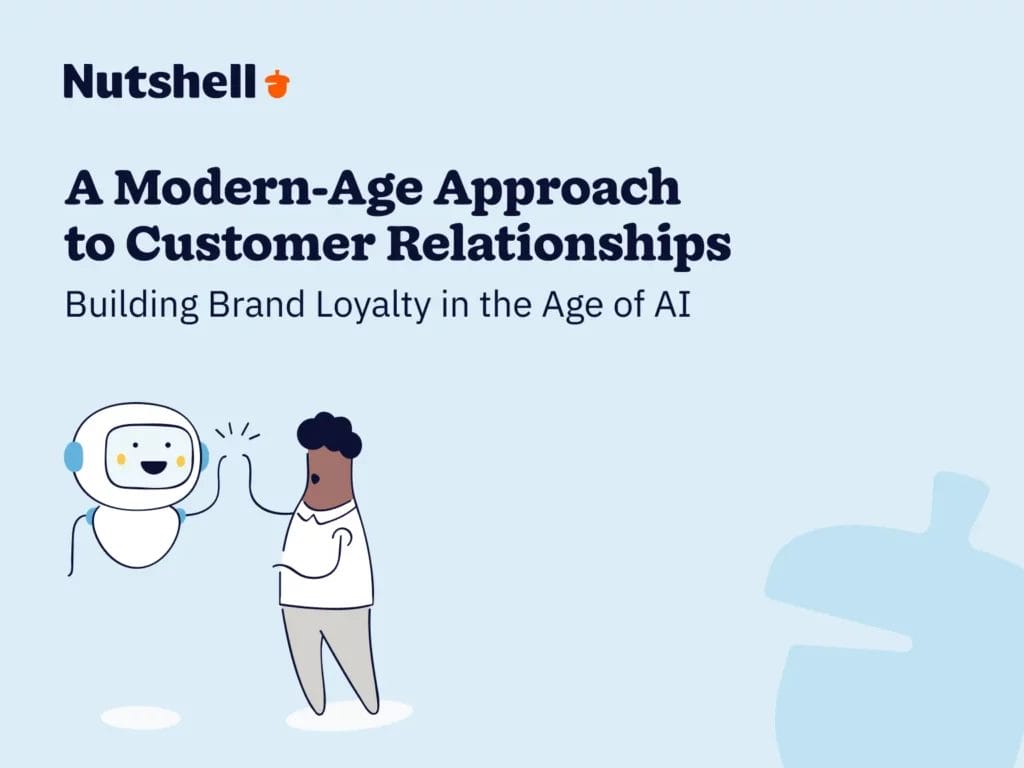 Nutshell

A Modern-Age Approach to Customer Relationships

Building Brand Loyalty in the Age of AI